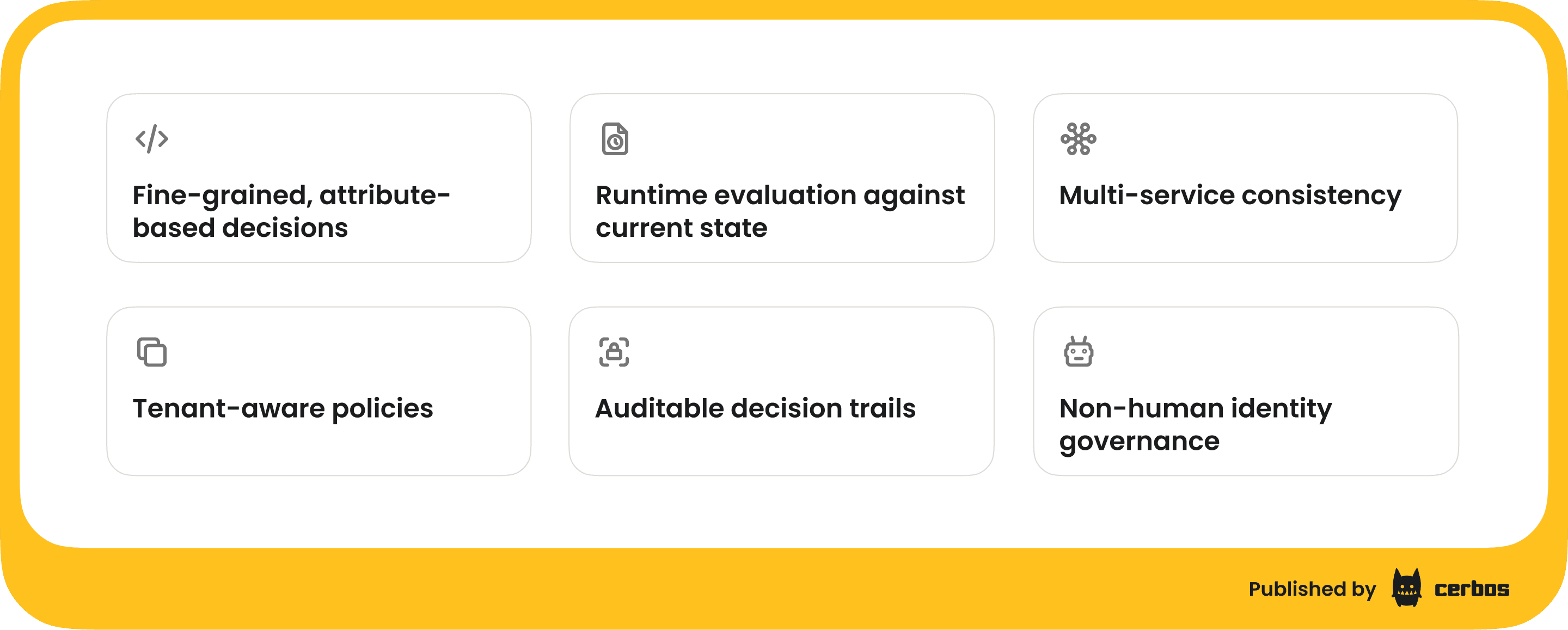 Fine-grained, attribute-based decisions

Runtime evaluation against current state

Multi-service consistency

Tenant-aware policies

Auditable decision trails

Non-human identity governance

Published by cerbos